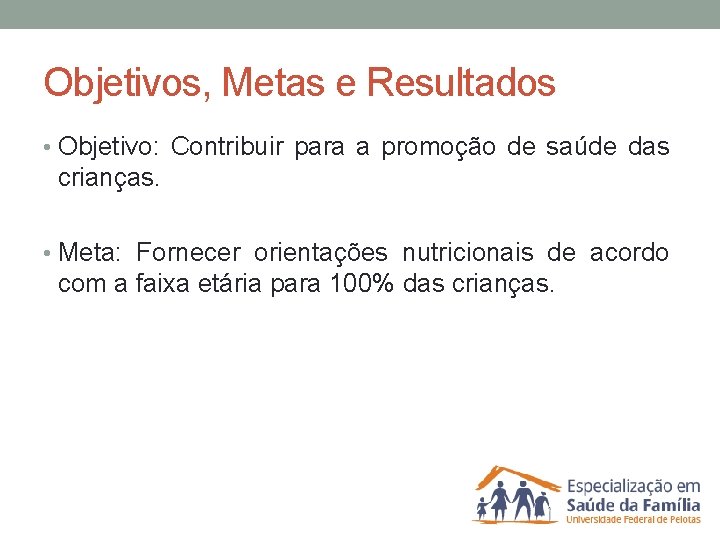 Objetivos, Metas e Resultados

• Objetivo: Contribuir para a promoção de saúde das crianças.

• Meta: Fornecer orientações nutricionais de acordo com a faixa etária para 100% das crianças.

Especialização em
Saúde da Família
Universidade Federal de Pelotas